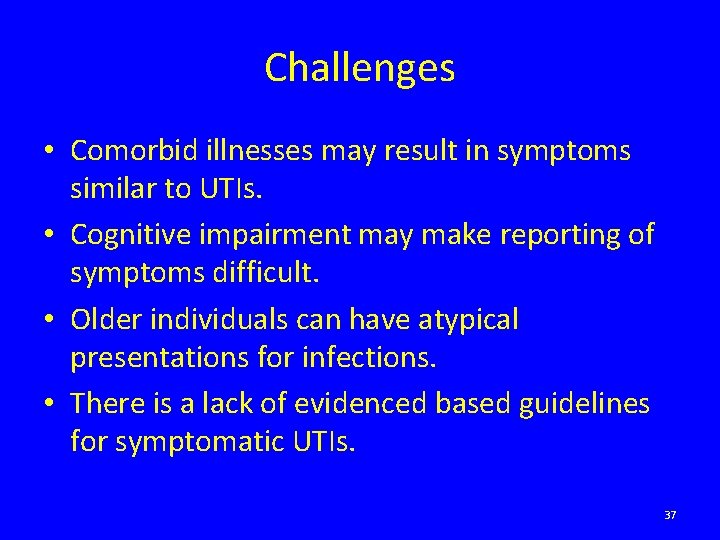 Challenges

• Comorbid illnesses may result in symptoms similar to UTIs.
• Cognitive impairment may make reporting of symptoms difficult.
• Older individuals can have atypical presentations for infections.
• There is a lack of evidenced based guidelines for symptomatic UTIs.

37